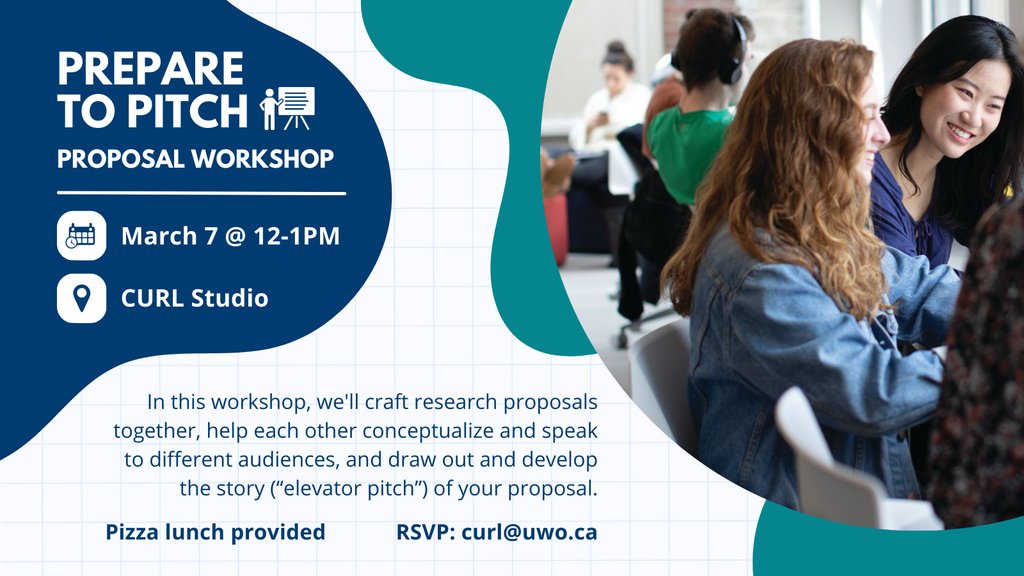 PREPARE TO PITCH
PROPOSAL WORKSHOP

March 7 @ 12-1PM

CURL Studio

In this workshop, we'll craft research proposals together, help each other conceptualize and speak to different audiences, and draw out and develop the story ("elevator pitch") of your proposal.

Pizza lunch provided

RSVP: curl@uwo.ca